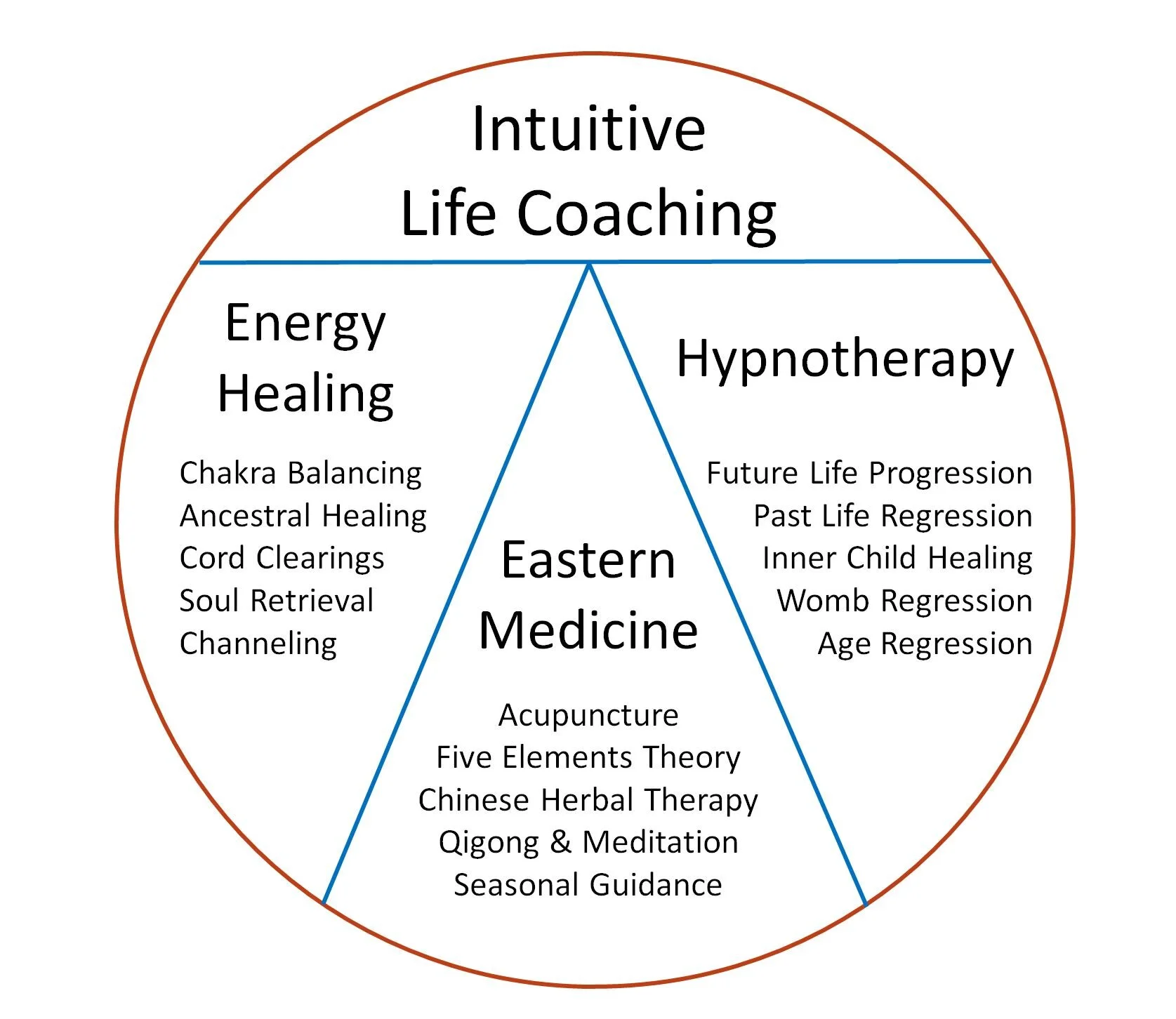 Intuitive
Life Coaching

Energy
Healing

Chakra Balancing
Ancestral Healing
Cord Clearings
Soul Retrieval
Channeling

Eastern
Medicine

Acupuncture
Five Elements Theory
Chinese Herbal Therapy
Qigong & Meditation
Seasonal Guidance

Hypnotherapy

Future Life Progression
Past Life Regression
Inner Child Healing
Womb Regression
Age Regression